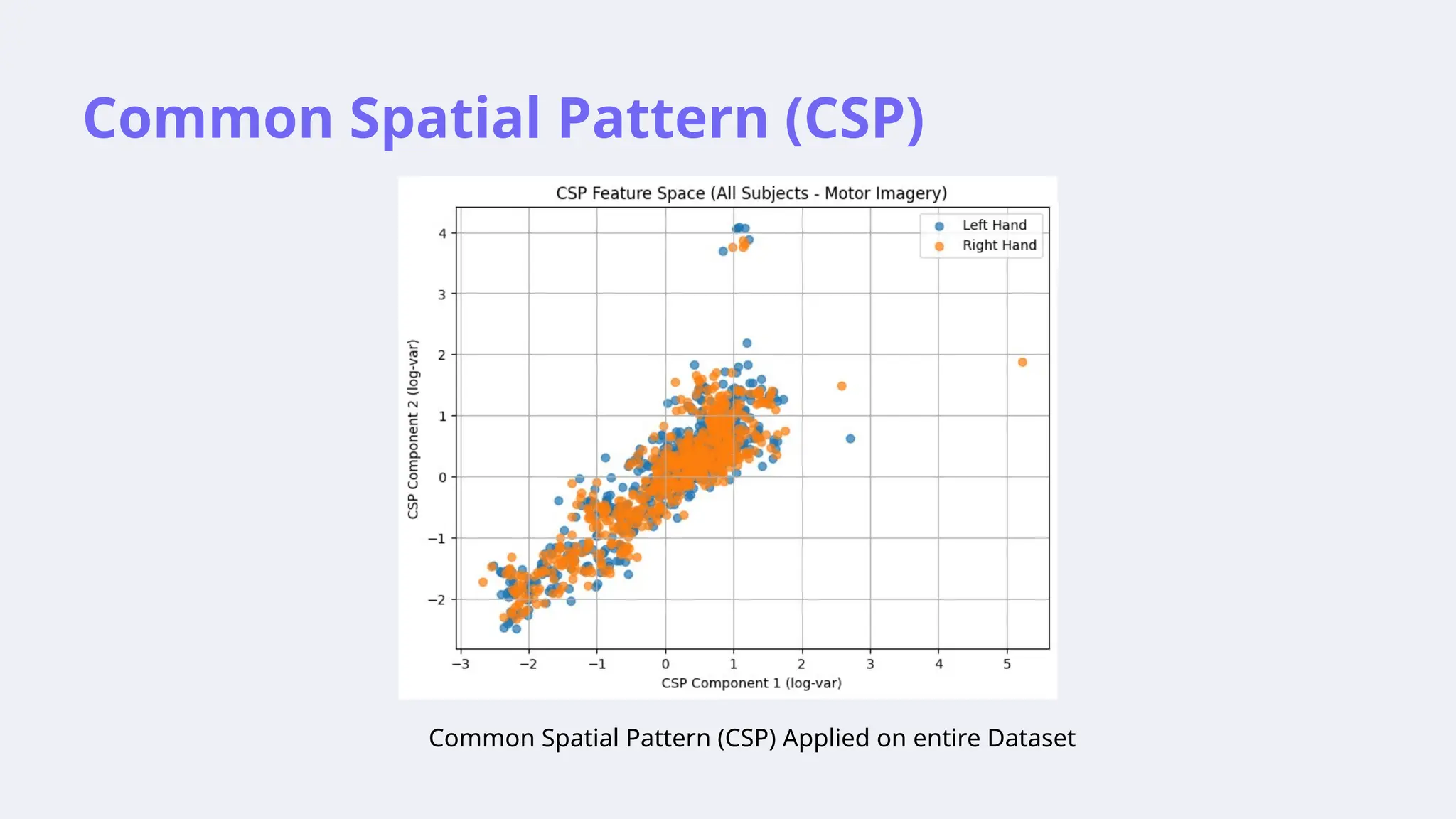 Common Spatial Pattern (CSP)

CSP Feature Space (All Subjects - Motor Imagery)

Left Hand
Right Hand

CSP Component 2 (log-var)

4
3
2
1
0
−1
−2

−3 −2 −1 0 1 2 3 4 5

CSP Component 1 (log-var)

Common Spatial Pattern (CSP) Applied on entire Dataset